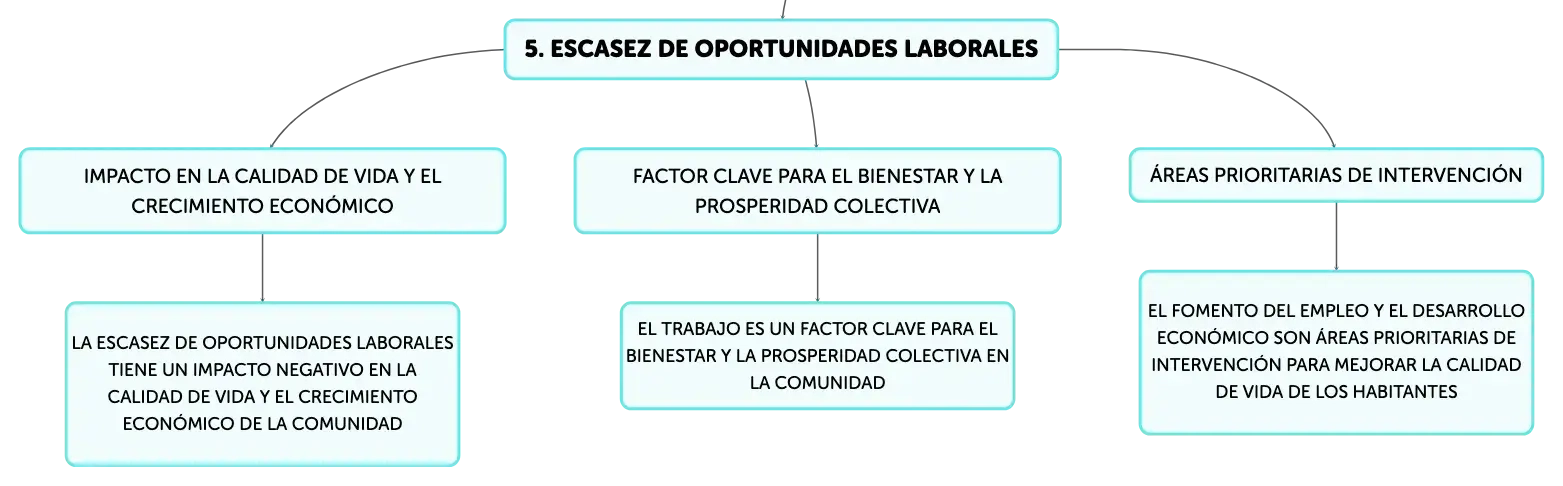 5. ESCASEZ DE OPORTUNIDADES LABORALES

IMPACTO EN LA CALIDAD DE VIDA Y EL CRECIMIENTO ECONÓMICO

LA ESCASEZ DE OPORTUNIDADES LABORALES TIENE UN IMPACTO NEGATIVO EN LA CALIDAD DE VIDA Y EL CRECIMIENTO ECONÓMICO DE LA COMUNIDAD

FACTOR CLAVE PARA EL BIENESTAR Y LA PROSPERIDAD COLECTIVA

EL TRABAJO ES UN FACTOR CLAVE PARA EL BIENESTAR Y LA PROSPERIDAD COLECTIVA EN LA COMUNIDAD

ÁREAS PRIORITARIAS DE INTERVENCIÓN

EL FOMENTO DEL EMPLEO Y EL DESARROLLO ECONÓMICO SON ÁREAS PRIORITARIAS DE INTERVENCIÓN PARA MEJORAR LA CALIDAD DE VIDA DE LOS HABITANTES